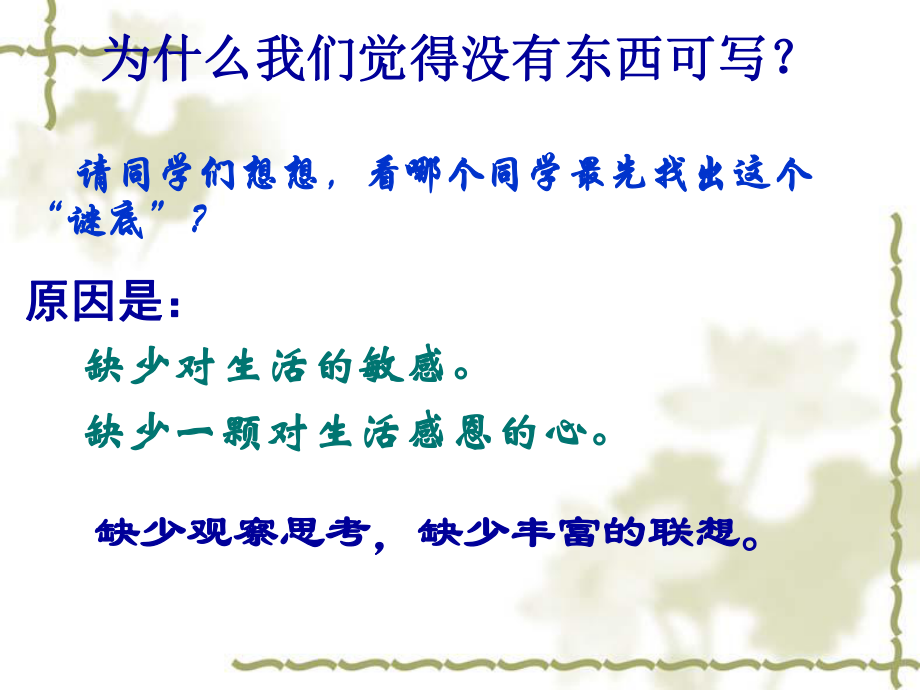 为什么我们觉得没有东西可写?

请同学们想想，看哪个同学最先找出这个“谜底”?

原因是:

缺少对生活的敏感。

缺少一颗对生活感恩的心。

缺少观察思考，缺少丰富的联想。